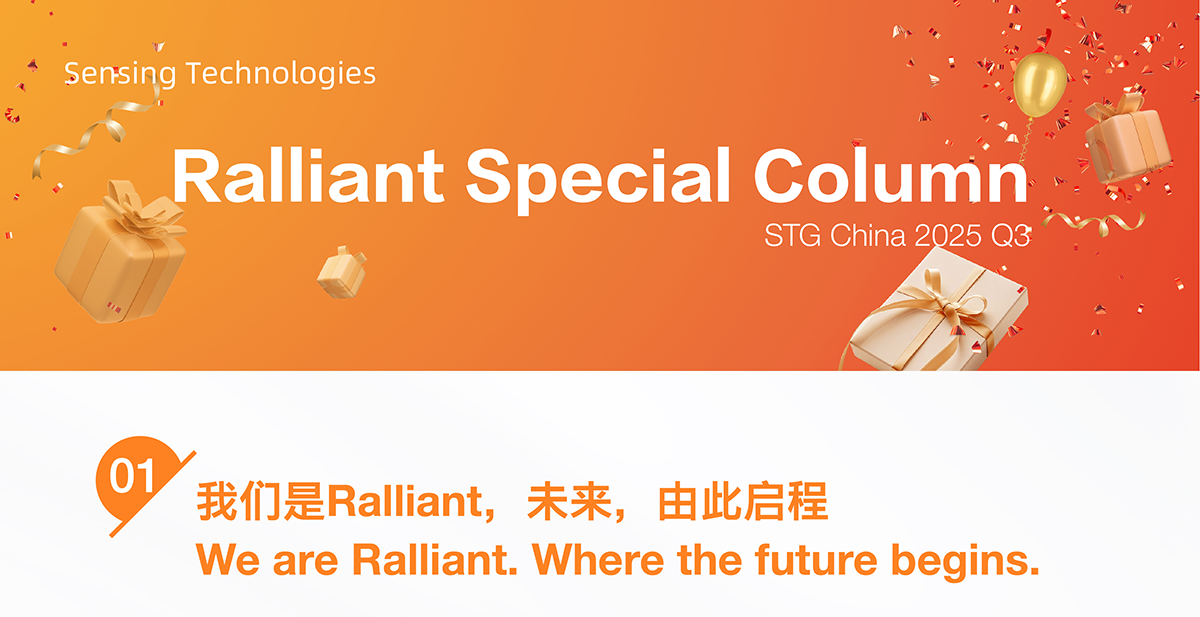 Sensing Technologies

Ralliant Special Column

STG China 2025 Q3

01

我们是Ralliant，未来，由此启程

We are Ralliant. Where the future begins.